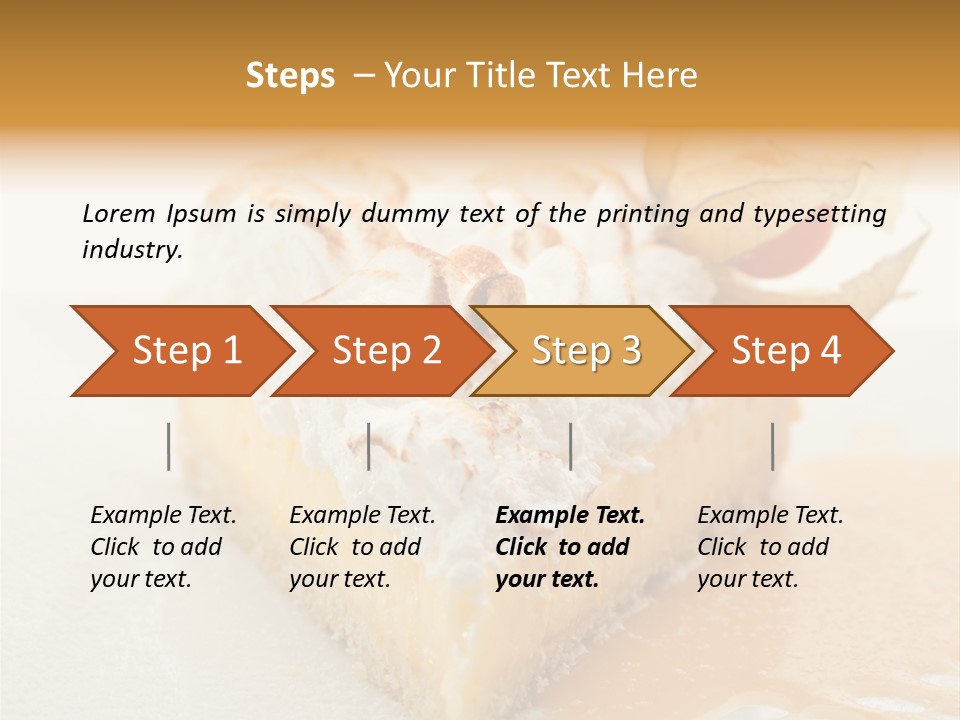 Steps – Your Title Text Here

Lorem Ipsum is simply dummy text of the printing and typesetting industry.

Step 1

Step 2

Step 3

Step 4

Example Text. Click to add your text.

Example Text. Click to add your text.

Example Text. Click to add your text.

Example Text. Click to add your text.